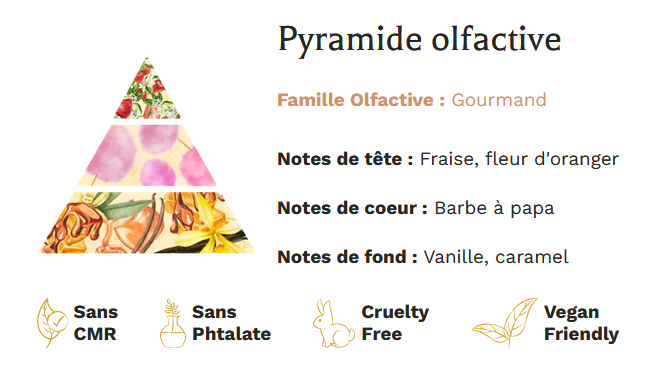 Pyramide olfactive

Famille Olfactive : Gourmand

Notes de tête : Fraise, fleur d'oranger

Notes de coeur : Barbe à papa

Notes de fond : Vanille, caramel

Sans CMR

Sans Phtalate

Cruelty Free

Vegan Friendly